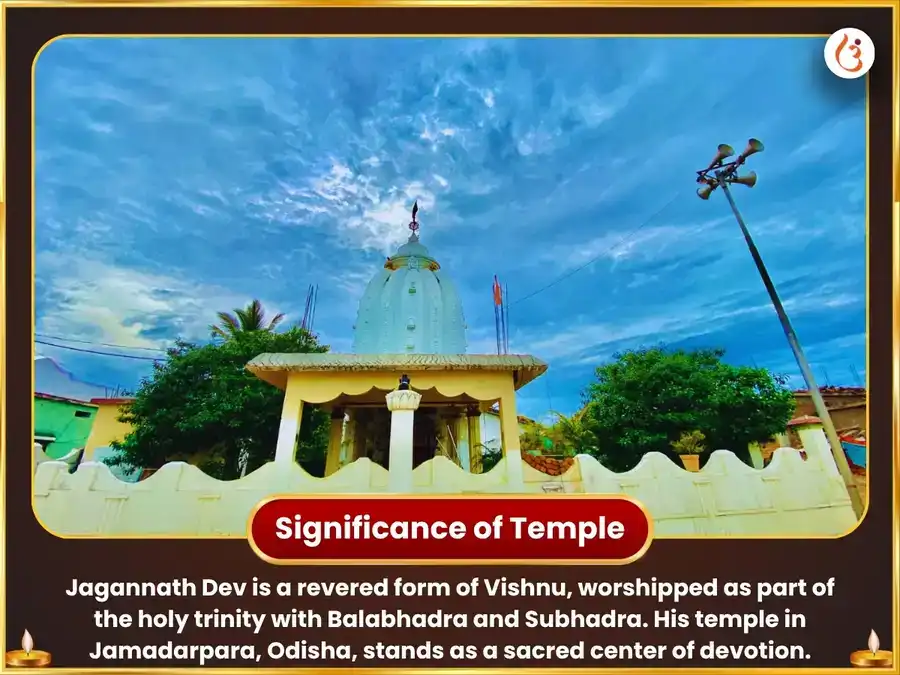 Significance of Temple

Jagannath Dev is a revered form of Vishnu, worshipped as part of the holy trinity with Balabhadra and Subhadra. His temple in Jamadarpara, Odisha, stands as a sacred center of devotion.